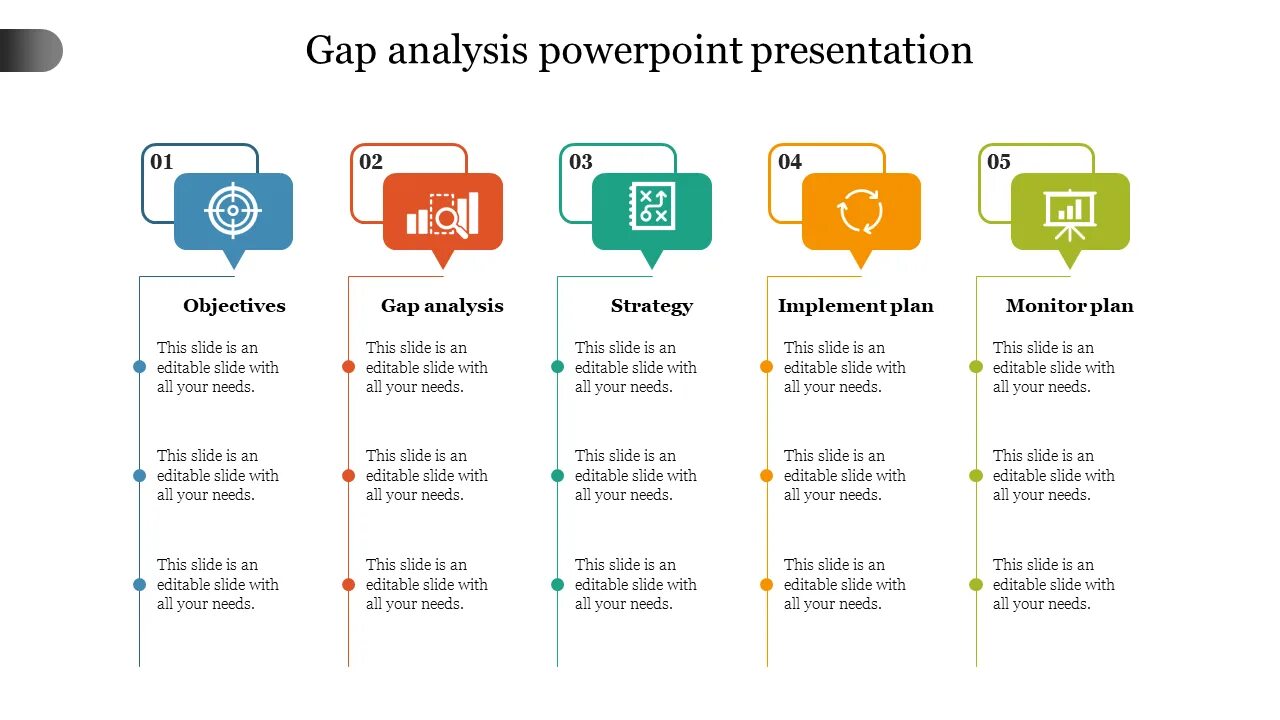 Gap analysis powerpoint presentation

01

Objectives

This slide is an editable slide with all your needs.

This slide is an editable slide with all your needs.

This slide is an editable slide with all your needs.

02

Gap analysis

This slide is an editable slide with all your needs.

This slide is an editable slide with all your needs.

This slide is an editable slide with all your needs.

03

Strategy

This slide is an editable slide with all your needs.

This slide is an editable slide with all your needs.

This slide is an editable slide with all your needs.

04

Implement plan

This slide is an editable slide with all your needs.

This slide is an editable slide with all your needs.

This slide is an editable slide with all your needs.

05

Monitor plan

This slide is an editable slide with all your needs.

This slide is an editable slide with all your needs.

This slide is an editable slide with all your needs.